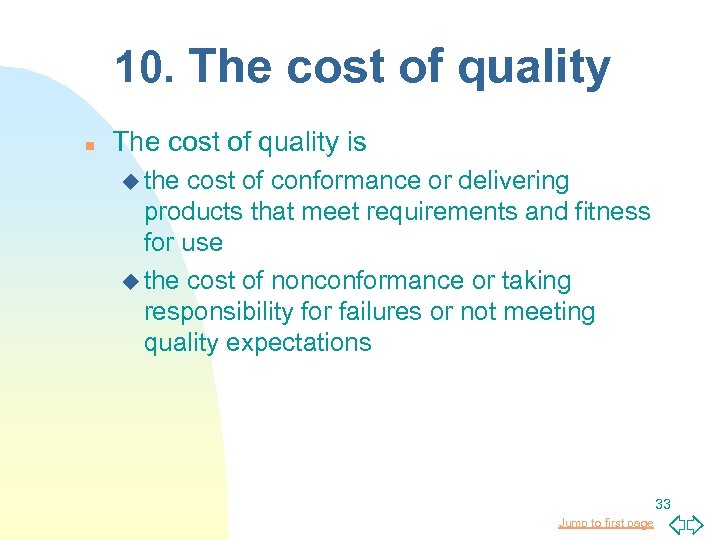 10. The cost of quality

The cost of quality is

the cost of conformance or delivering products that meet requirements and fitness for use

the cost of nonconformance or taking responsibility for failures or not meeting quality expectations

33

Jump to first page